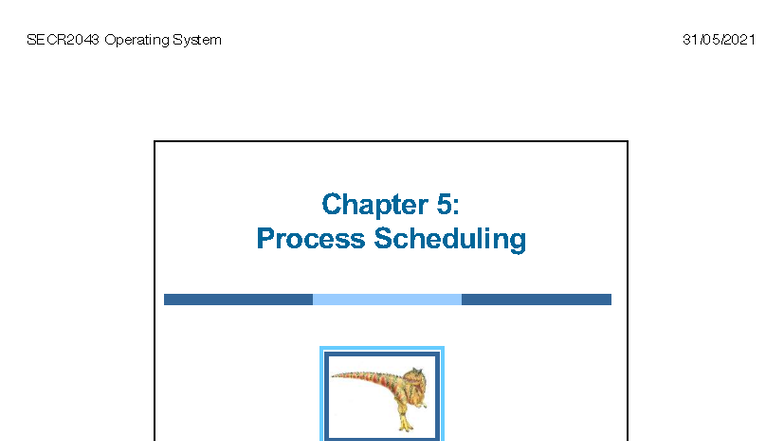 SECR2043 Operating System

31/05/2021

Chapter 5:
Process Scheduling